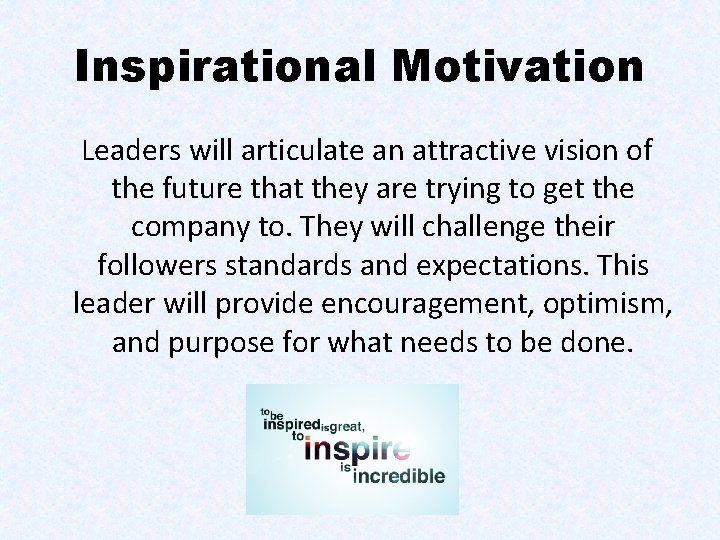 Inspirational Motivation

Leaders will articulate an attractive vision of the future that they are trying to get the company to. They will challenge their followers standards and expectations. This leader will provide encouragement, optimism, and purpose for what needs to be done.

to be inspired is great, to inspire is incredible